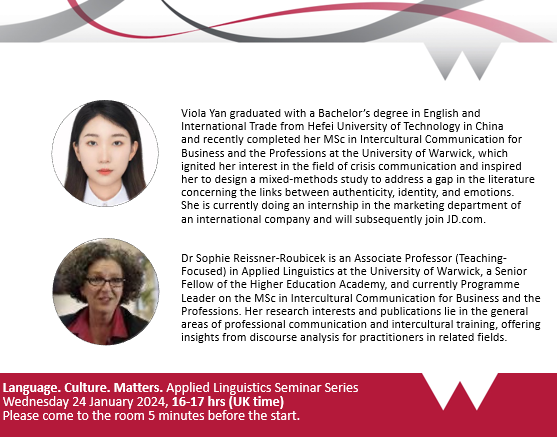 Viola Yan graduated with a Bachelor's degree in English and International Trade from Hefei University of Technology in China and recently completed her MSc in Intercultural Communication for Business and the Professions at the University of Warwick, which ignited her interest in the field of crisis communication and inspired her to design a mixed-methods study to address a gap in the literature concerning the links between authenticity, identity, and emotions. She is currently doing an internship in the marketing department of an international company and will subsequently join JD.com.

Dr Sophie Reissner-Roubicek is an Associate Professor (Teaching-Focused) in Applied Linguistics at the University of Warwick, a Senior Fellow of the Higher Education Academy, and currently Programme Leader on the MSc in Intercultural Communication for Business and the Professions. Her research interests and publications lie in the general areas of professional communication and intercultural training, offering insights from discourse analysis for practitioners in related fields.

Language. Culture. Matters. Applied Linguistics Seminar Series
Wednesday 24 January 2024, 16-17 hrs (UK time)
Please come to the room 5 minutes before the start.